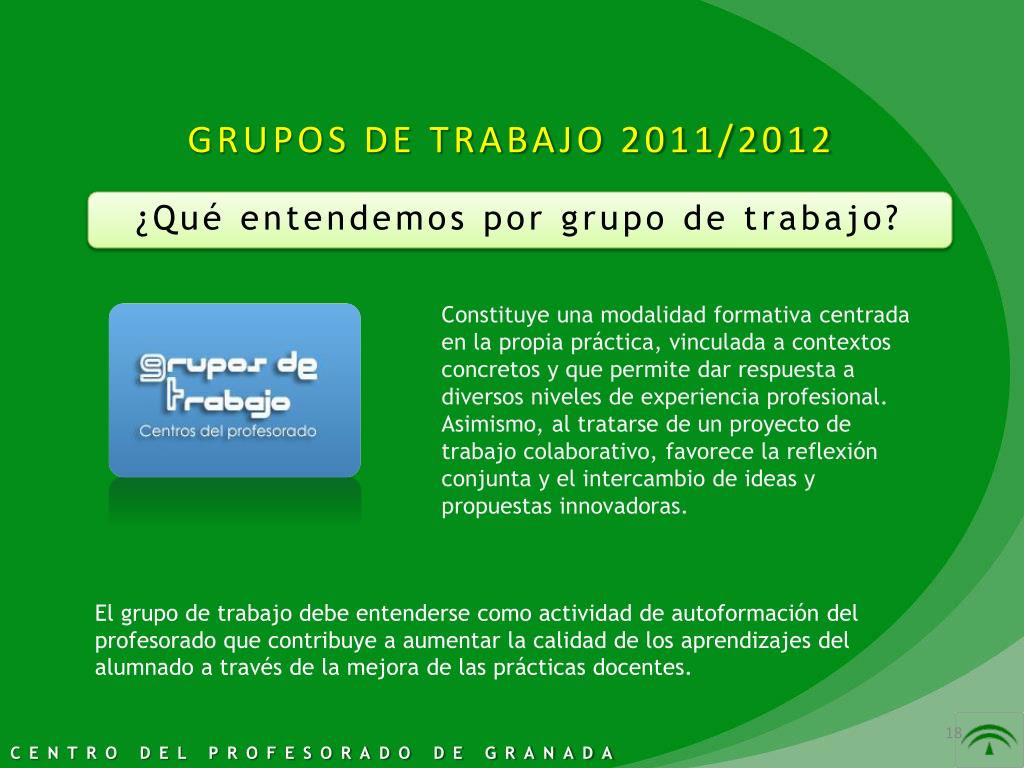 GRUPOS DE TRABAJO 2011/2012

¿Qué entendemos por grupo de trabajo?

grupos de trabajo
Centros del profesorado

Constituye una modalidad formativa centrada en la propia práctica, vinculada a contextos concretos y que permite dar respuesta a diversos niveles de experiencia profesional. Asimismo, al tratarse de un proyecto de trabajo colaborativo, favorece la reflexión conjunta y el intercambio de ideas y propuestas innovadoras.

El grupo de trabajo debe entenderse como actividad de autoformación del profesorado que contribuye a aumentar la calidad de los aprendizajes del alumnado a través de la mejora de las prácticas docentes.

18

CENTRO DEL PROFESORADO DE GRANADA